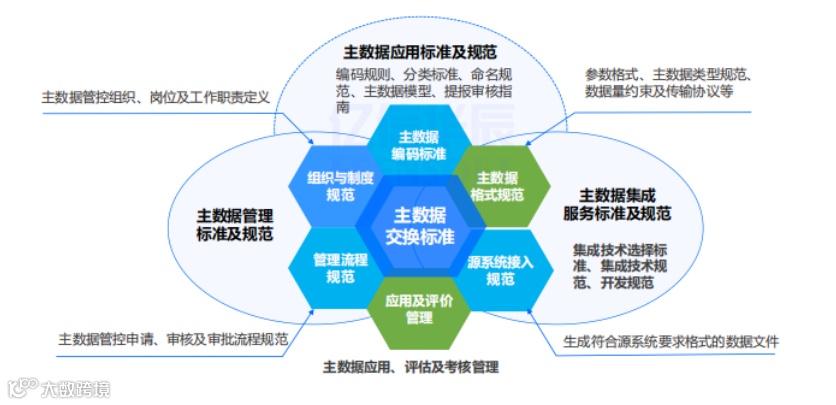 主数据应用标准及规范

编码规则、分类标准、命名规范、主数据模型、提报审核指南

主数据管控组织、岗位及工作职责定义

参数格式、主数据类型规范、数据量约束及传输协议等

主数据编码标准

组织与制度规范

主数据格式规范

主数据管理标准及规范

主数据交换标准

主数据集成服务标准及规范

管理流程规范

源系统接入规范

集成技术选择标准、集成技术规范、开发规范

应用及评价管理

主数据管控申请、审核及审批流程规范

生成符合源系统要求格式的数据文件

主数据应用、评估及考核管理

大数跨境